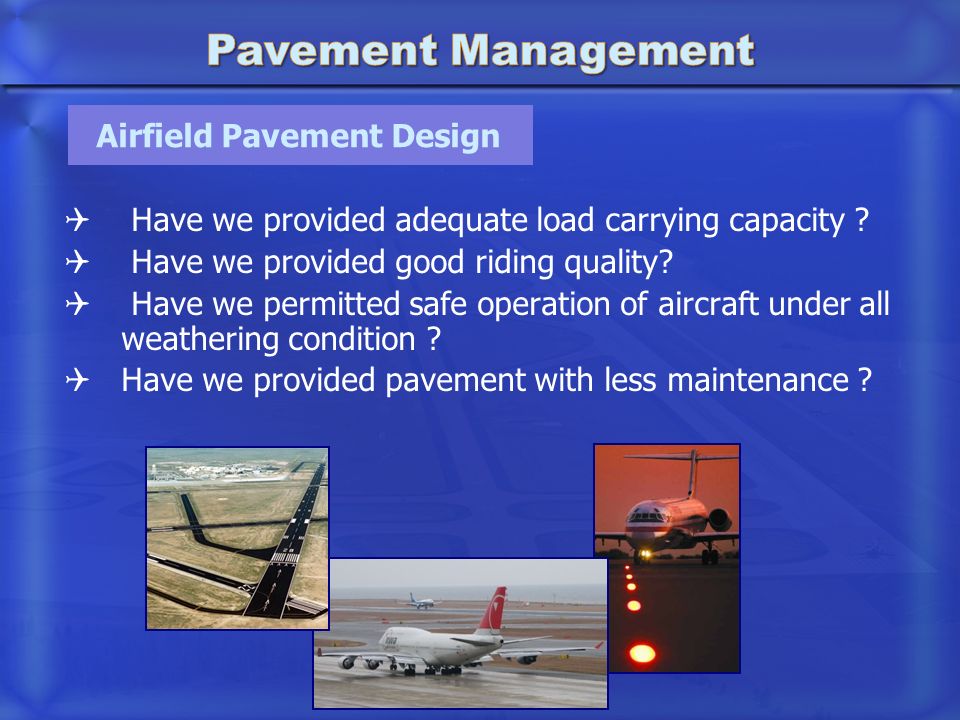 Pavement Management

Airfield Pavement Design

✈ Have we provided adequate load carrying capacity ?
✈ Have we provided good riding quality?
✈ Have we permitted safe operation of aircraft under all weathering condition ?
✈ Have we provided pavement with less maintenance ?